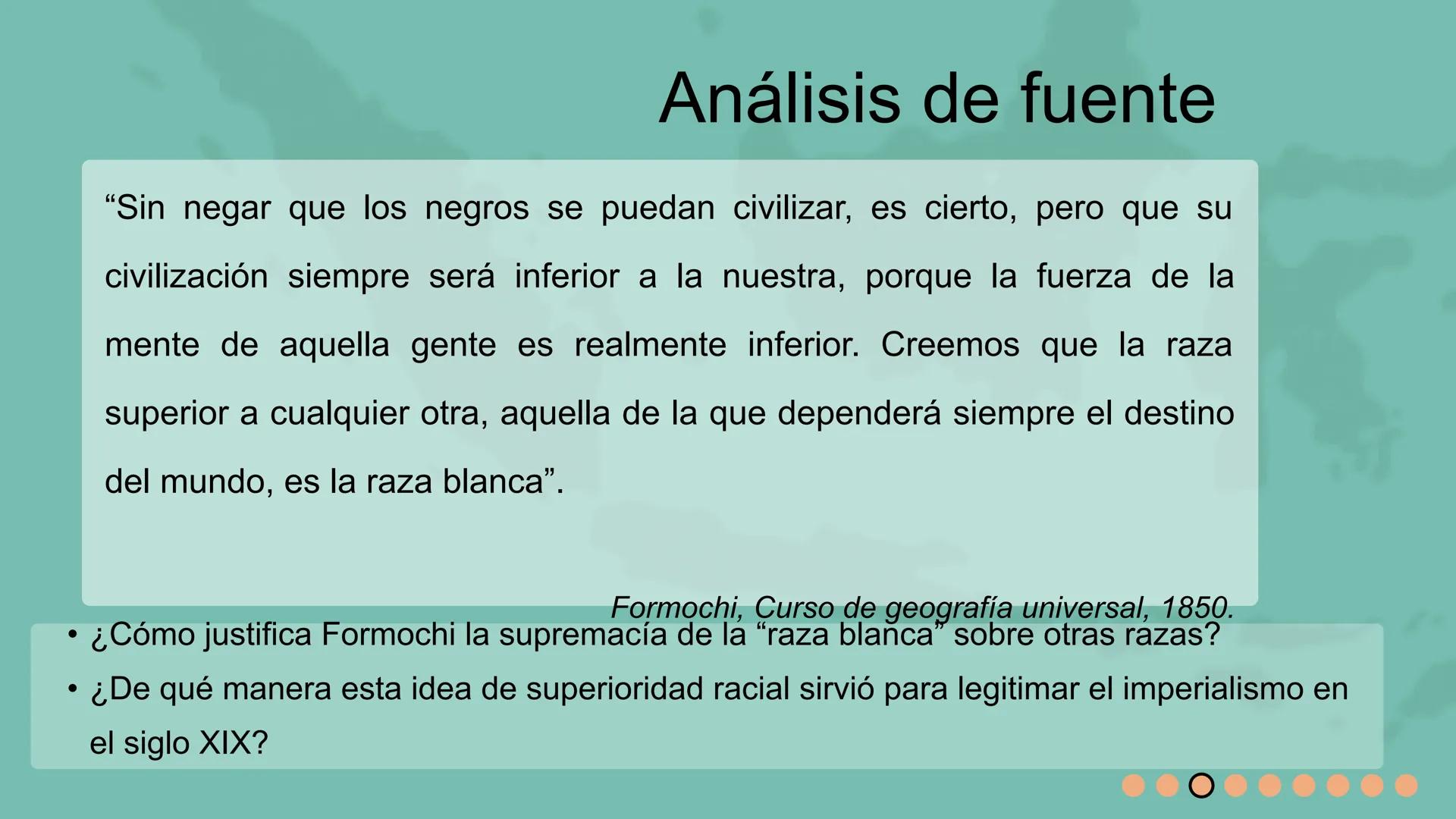 Análisis de fuente

“Sin negar que los negros se puedan civilizar, es cierto, pero que su civilización siempre será inferior a la nuestra, porque la fuerza de la mente de aquella gente es realmente inferior. Creemos que la raza superior a cualquier otra, aquella de la que dependerá siempre el destino del mundo, es la raza blanca”.

Formochi, Curso de geografía universal, 1850.

• ¿Cómo justifica Formochi la supremacía de la “raza blanca” sobre otras razas?
• ¿De qué manera esta idea de superioridad racial sirvió para legitimar el imperialismo en el siglo XIX?